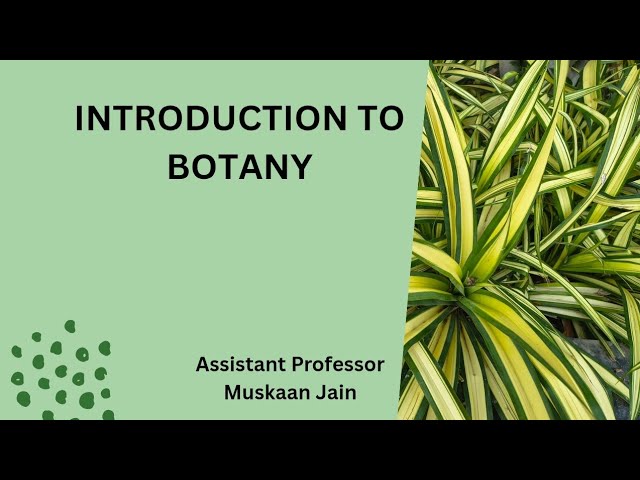 INTRODUCTION TO BOTANY

Assistant Professor
Muskaan Jain